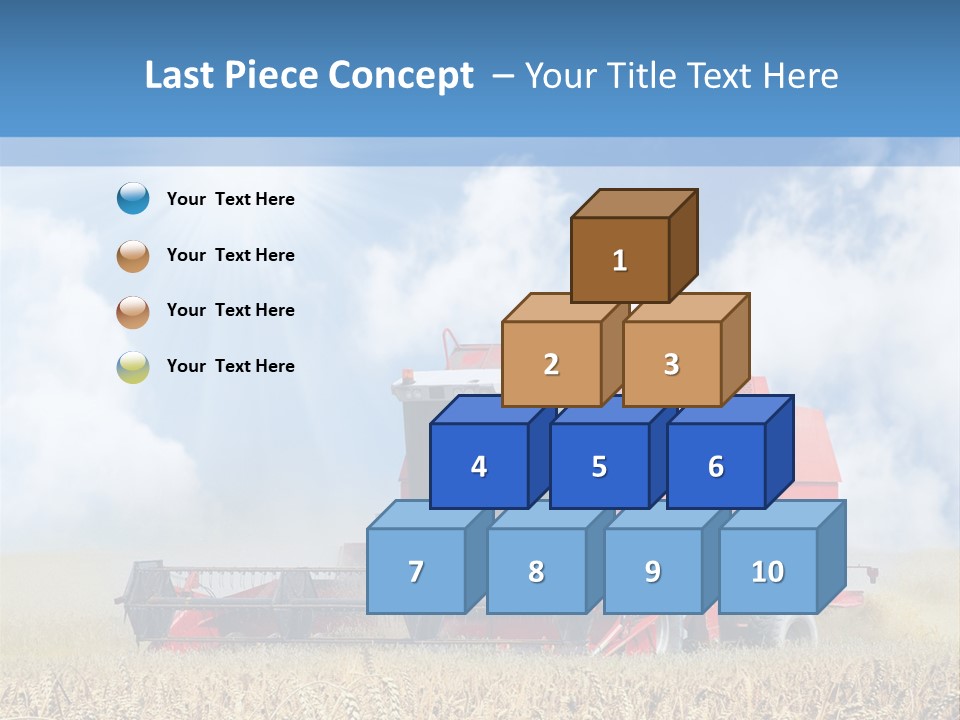 Last Piece Concept – Your Title Text Here

Your Text Here

Your Text Here

Your Text Here

Your Text Here

1

2

3

4

5

6

7

8

9

10